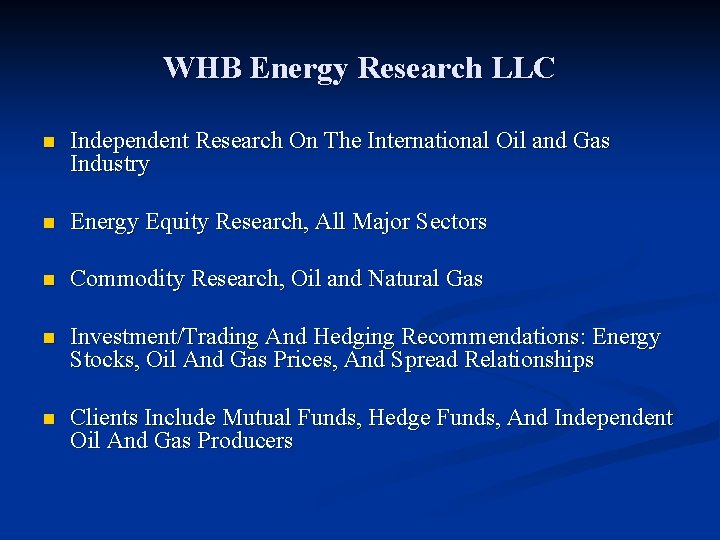 WHB Energy Research LLC

- Independent Research On The International Oil and Gas Industry

- Energy Equity Research, All Major Sectors

- Commodity Research, Oil and Natural Gas

- Investment/Trading And Hedging Recommendations: Energy Stocks, Oil And Gas Prices, And Spread Relationships

- Clients Include Mutual Funds, Hedge Funds, And Independent Oil And Gas Producers